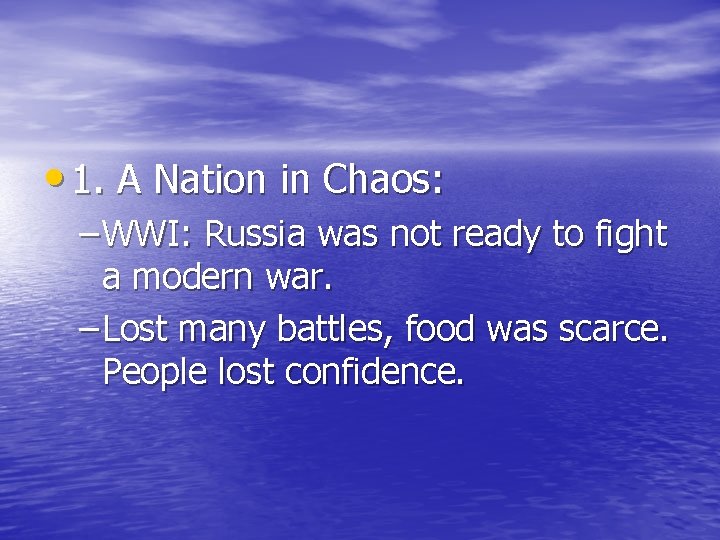 • 1. A Nation in Chaos:

– WWI: Russia was not ready to fight a modern war.

– Lost many battles, food was scarce. People lost confidence.